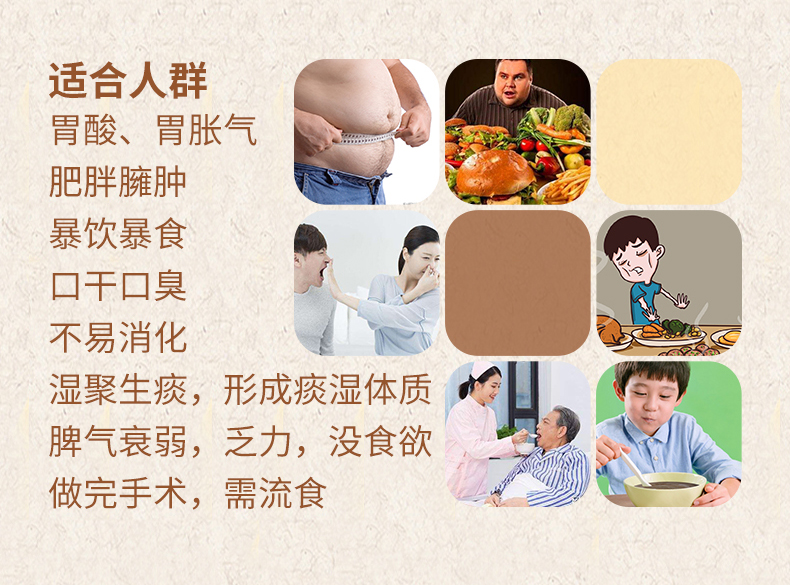 适合人群

胃酸、胃胀气

肥胖臃肿

暴饮暴食

口干口臭

不易消化

湿聚生痰，形成痰湿体质

脾气衰弱，乏力，没食欲

做完手术，需流食